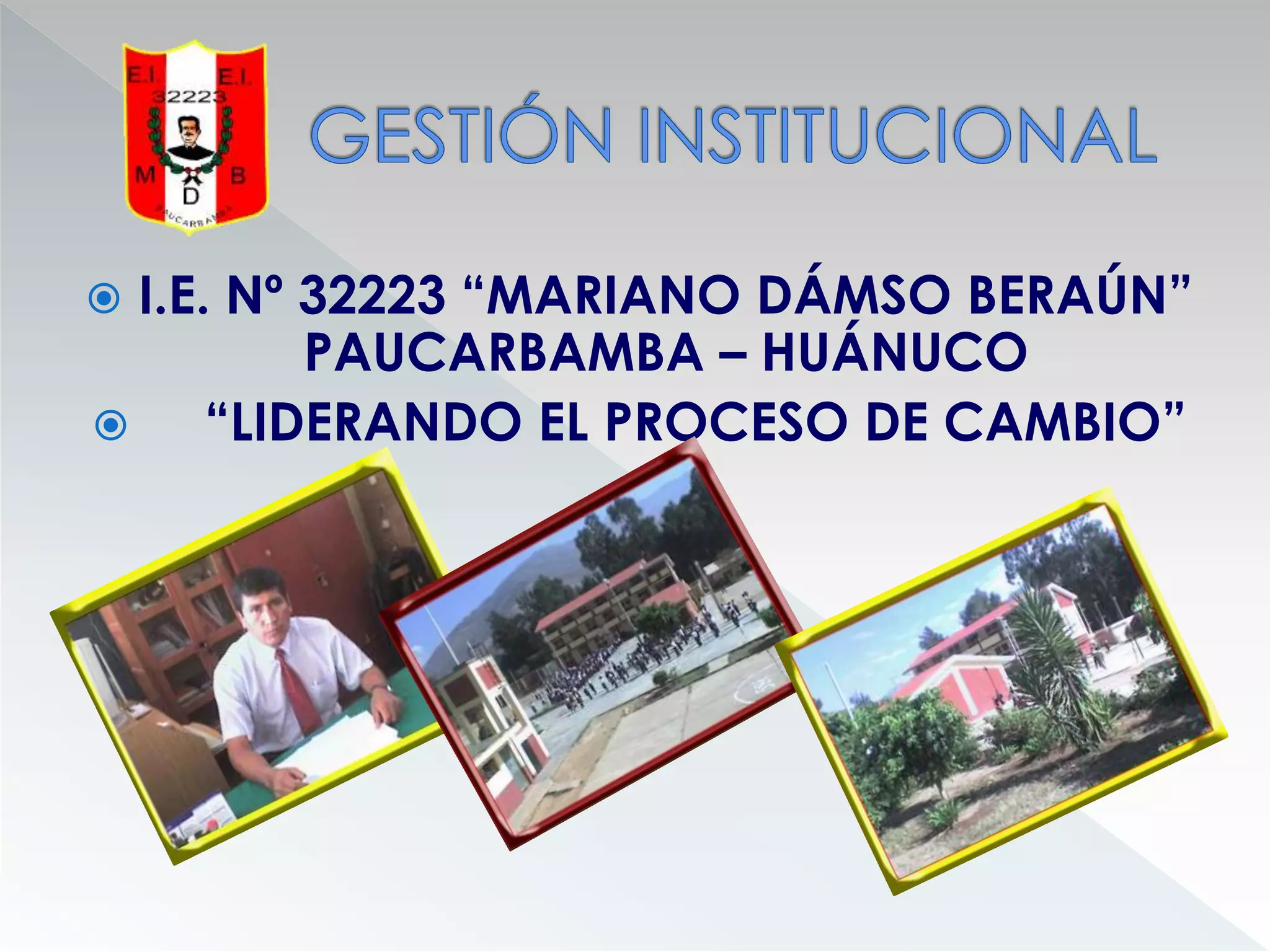 E.I. E.I.
32223
M B
D
PAUCARBAMBA

GESTIÓN INSTITUCIONAL

I.E. Nº 32223 “MARIANO DÁMSO BERAÚN” PAUCARBAMBA – HUÁNUCO

“LIDERANDO EL PROCESO DE CAMBIO”